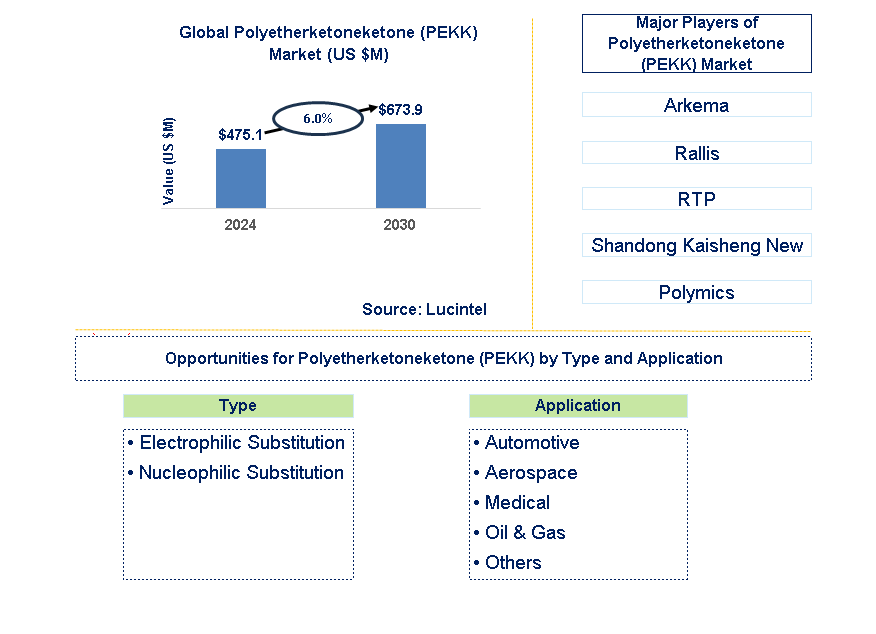 Global Polyetherketoneketone (PEKK) Market (US $M)

Value (US $M)

$475.1

6.0%

$673.9

2024

2030

Source: Lucintel

Major Players of Polyetherketoneketone (PEKK) Market

Arkema

Rallis

RTP

Shandong Kaisheng New

Polymics

Opportunities for Polyetherketoneketone (PEKK) by Type and Application

Type

• Electrophilic Substitution
• Nucleophilic Substitution

Application

• Automotive
• Aerospace
• Medical
• Oil & Gas
• Others